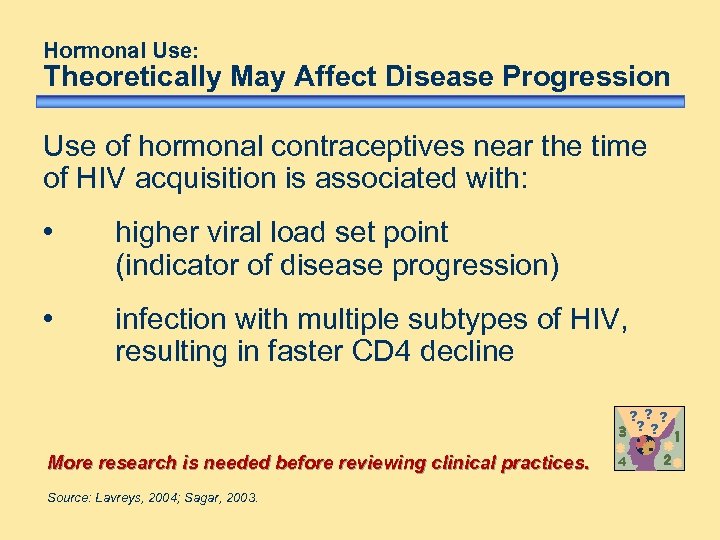 Hormonal Use:
Theoretically May Affect Disease Progression

Use of hormonal contraceptives near the time of HIV acquisition is associated with:

• higher viral load set point (indicator of disease progression)

• infection with multiple subtypes of HIV, resulting in faster CD4 decline

? ? ? ? ? 3 1 4 2

More research is needed before reviewing clinical practices.

Source: Lavreys, 2004; Sagar, 2003.